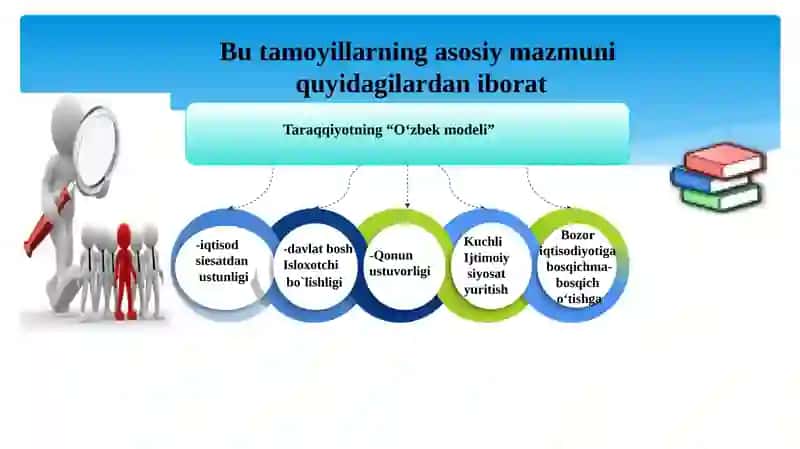 Bu tamoyillarning asosiy mazmuni quyidagilardan iborat

Taraqqiyotning “O‘zbek modeli”

-iqtisod siesatdan ustunligi

-davlat bosh Isloxotchi bo`lishligi

-Qonun ustuvorligi

Kuchli Ijtimoiy siyosat yuritish

Bozor iqtisodiyotiga bosqichma-bosqich o‘tishga